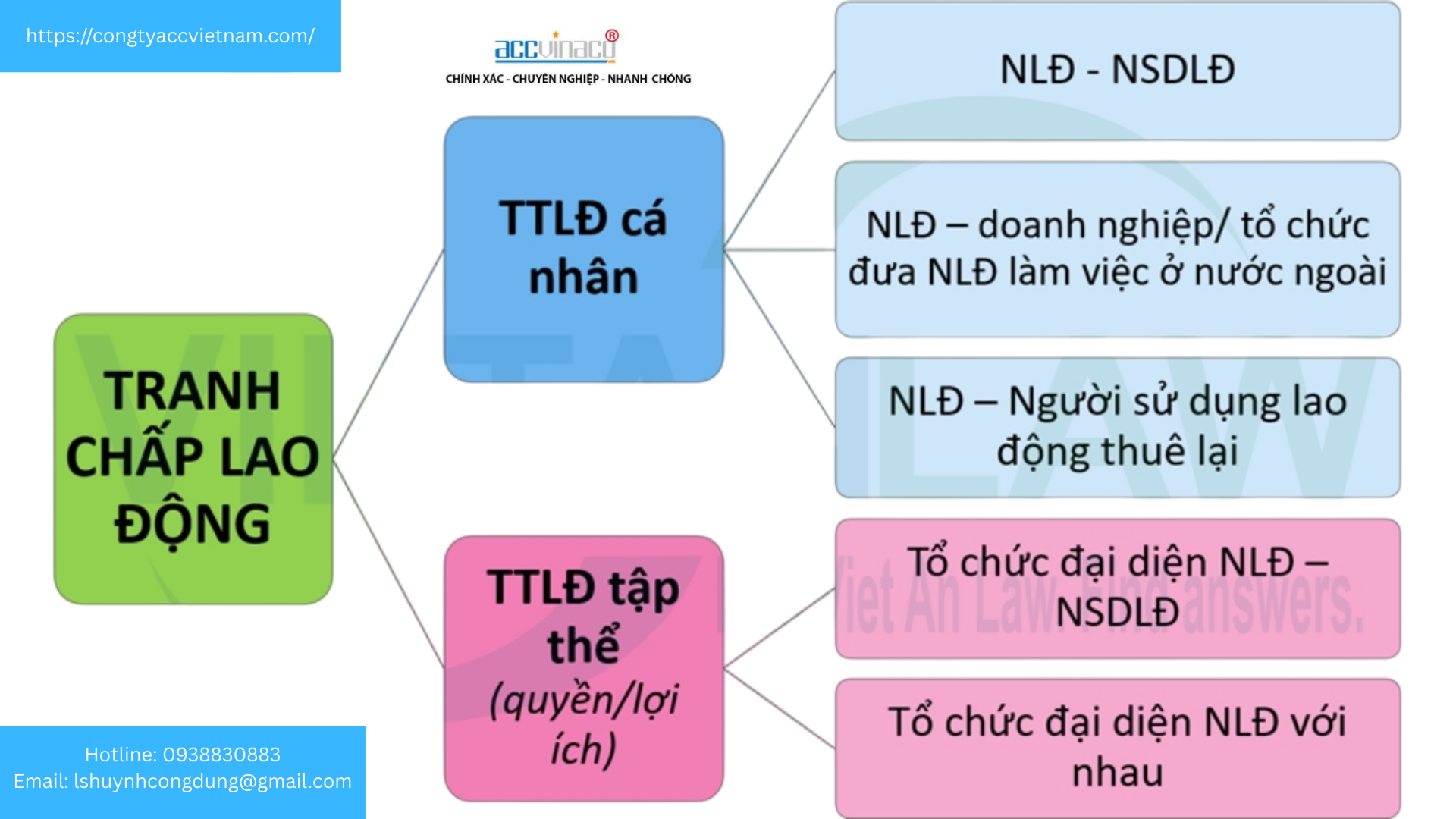 https://congtyaccvietnam.com/

accvinaco®
CHÍNH XÁC - CHUYÊN NGHIỆP - NHANH CHÓNG

TRANH CHẤP LAO ĐỘNG

TTLĐ cá nhân

NLĐ - NSDLĐ

NLĐ – doanh nghiệp/ tổ chức đưa NLĐ làm việc ở nước ngoài

NLĐ – Người sử dụng lao động thuê lại

TTLĐ tập thể (quyền/lợi ích)

Tổ chức đại diện NLĐ – NSDLĐ

Tổ chức đại diện NLĐ với nhau

Viet An Law. Find answers.

Hotline: 0938830883
Email: lshuynhcongdung@gmail.com